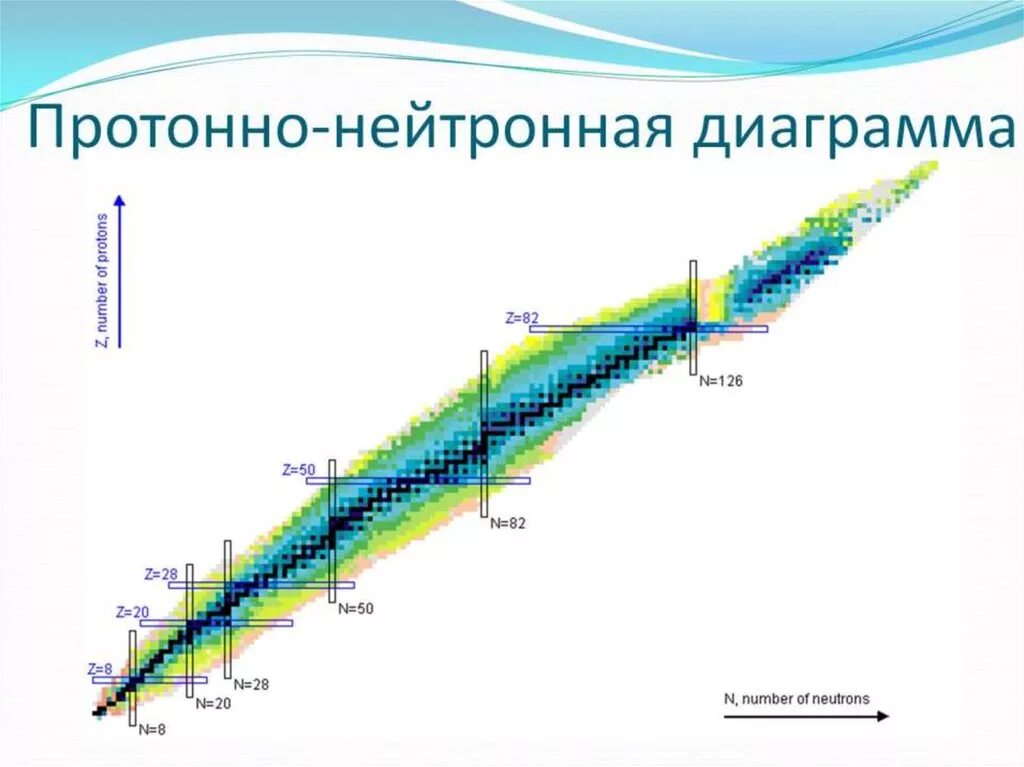 Протонно-нейтронная диаграмма

Z, number of protons

Z=82
N=126
Z=50
N=82
Z=28
N=50
Z=20
N=28
Z=8
N=20
N=8

N, number of neutrons